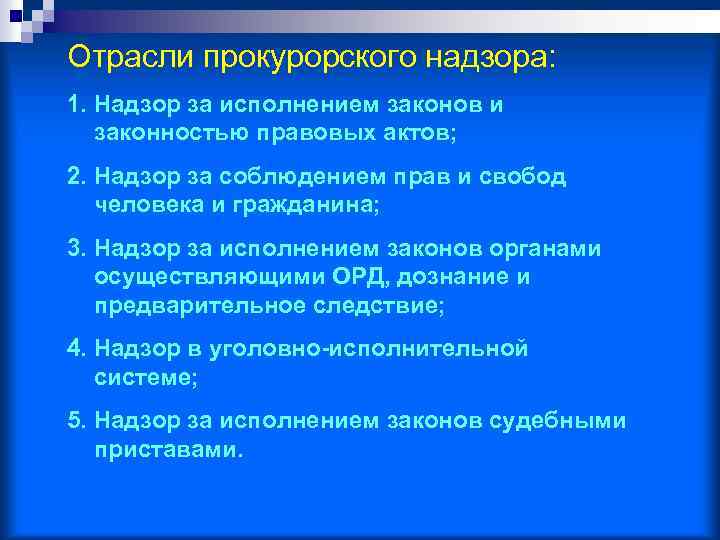 Отрасли прокурорского надзора:

1. Надзор за исполнением законов и законностью правовых актов;

2. Надзор за соблюдением прав и свобод человека и гражданина;

3. Надзор за исполнением законов органами осуществляющими ОРД, дознание и предварительное следствие;

4. Надзор в уголовно-исполнительной системе;

5. Надзор за исполнением законов судебными приставами.